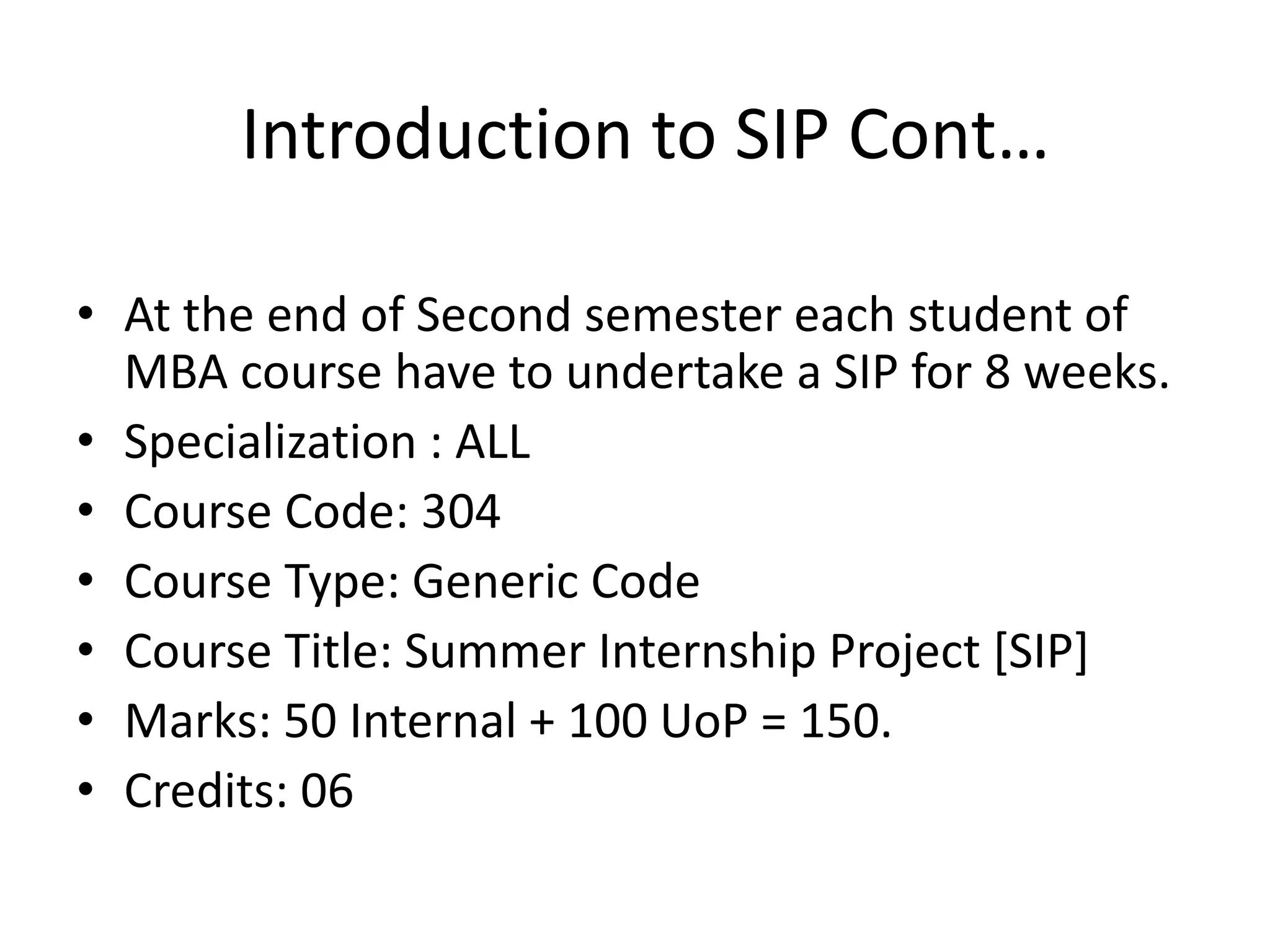 Introduction to SIP Cont…

• At the end of Second semester each student of MBA course have to undertake a SIP for 8 weeks.
• Specialization : ALL
• Course Code: 304
• Course Type: Generic Code
• Course Title: Summer Internship Project [SIP]
• Marks: 50 Internal + 100 UoP = 150.
• Credits: 06